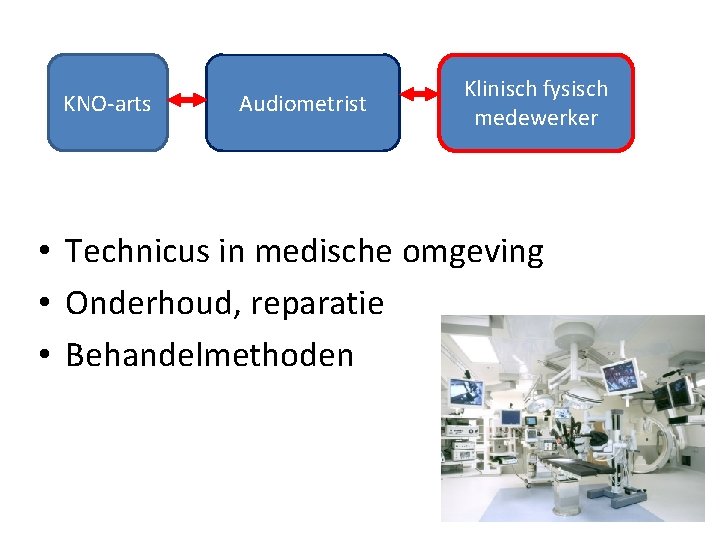 KNO-arts

Audiometrist

Klinisch fysisch medewerker

• Technicus in medische omgeving
• Onderhoud, reparatie
• Behandelmethoden